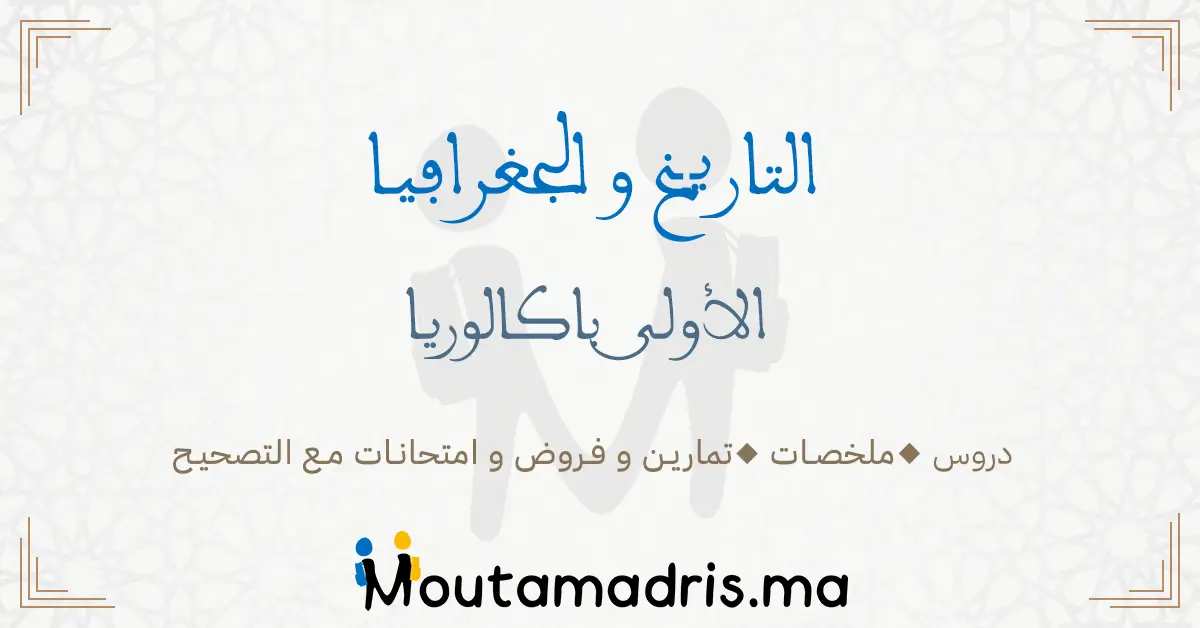 التاريخ و الجغرافيا

الأولى باكالوريا

دروس ◆ملخصات ◆تمارين و فروض و امتحانات مع التصحيح

Moutamadris.ma